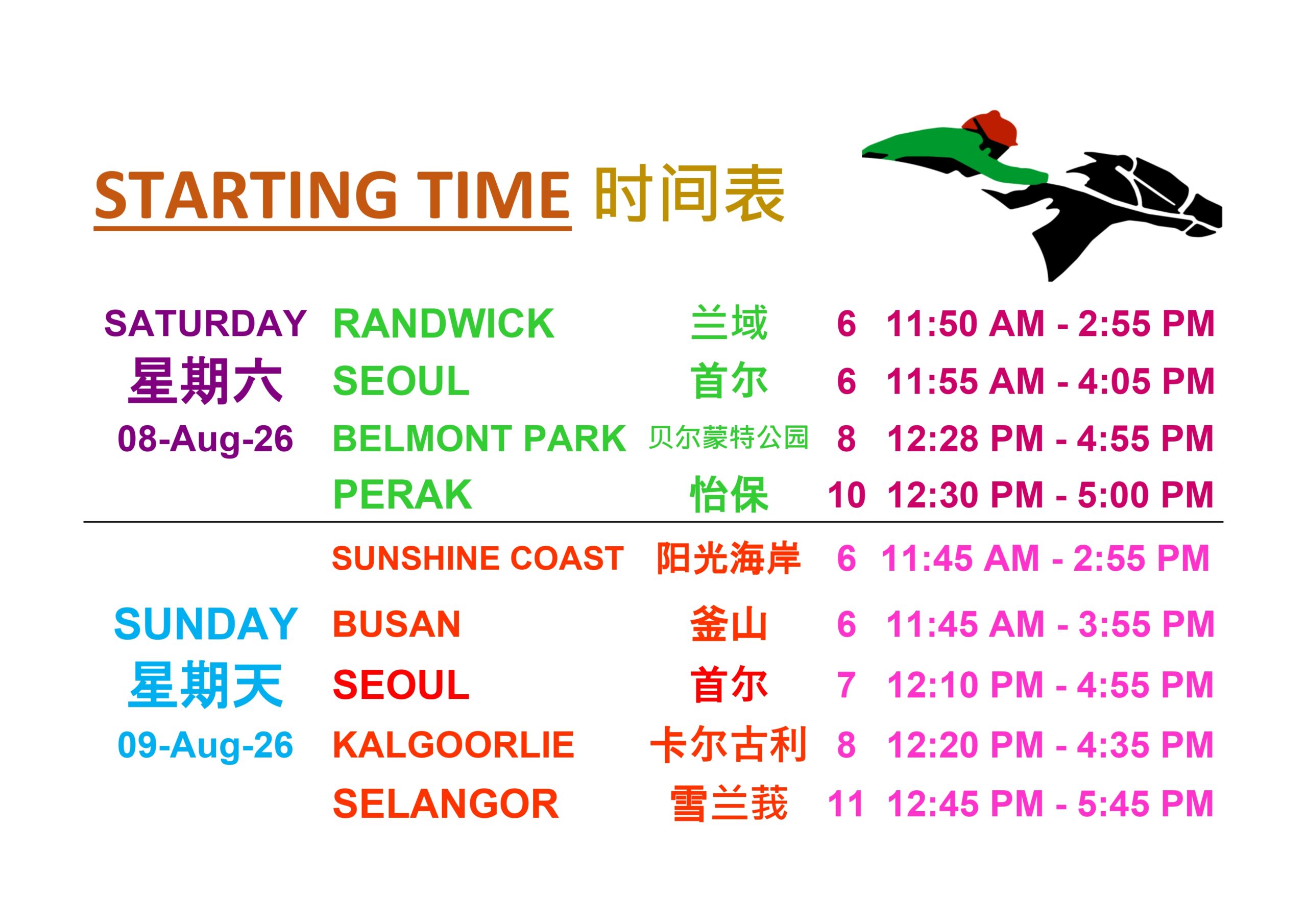 STARTING TIME 时间表

| | | | | |
|---|---|---|---|---|
| SATURDAY | RANDWICK | 兰域 | 6 | 11:50 AM - 2:55 PM |
| 星期六 | SEOUL | 首尔 | 6 | 11:55 AM - 4:05 PM |
| 08-Aug-26 | BELMONT PARK | 贝尔蒙特公园 | 8 | 12:28 PM - 4:55 PM |
| | PERAK | 怡保 | 10 | 12:30 PM - 5:00 PM |
| | SUNSHINE COAST | 阳光海岸 | 6 | 11:45 AM - 2:55 PM |
| SUNDAY | BUSAN | 釜山 | 6 | 11:45 AM - 3:55 PM |
| 星期天 | SEOUL | 首尔 | 7 | 12:10 PM - 4:55 PM |
| 09-Aug-26 | KALGOORLIE | 卡尔古利 | 8 | 12:20 PM - 4:35 PM |
| | SELANGOR | 雪兰莪 | 11 | 12:45 PM - 5:45 PM |